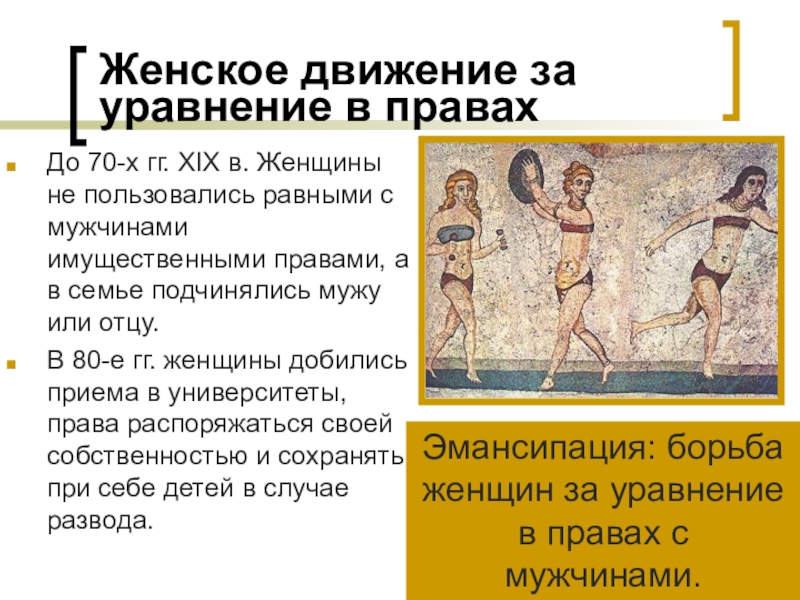 Женское движение за уравнение в правах

До 70-х гг. XIX в. Женщины не пользовались равными с мужчинами имущественными правами, а в семье подчинялись мужу или отцу.

В 80-е гг. женщины добились приема в университеты, права распоряжаться своей собственностью и сохранять при себе детей в случае развода.

Эмансипация: борьба женщин за уравнение в правах с мужчинами.